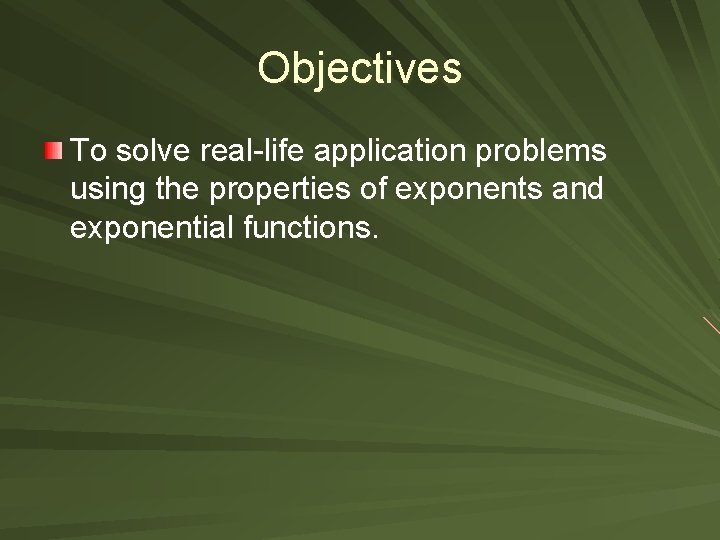 Objectives

To solve real-life application problems using the properties of exponents and exponential functions.